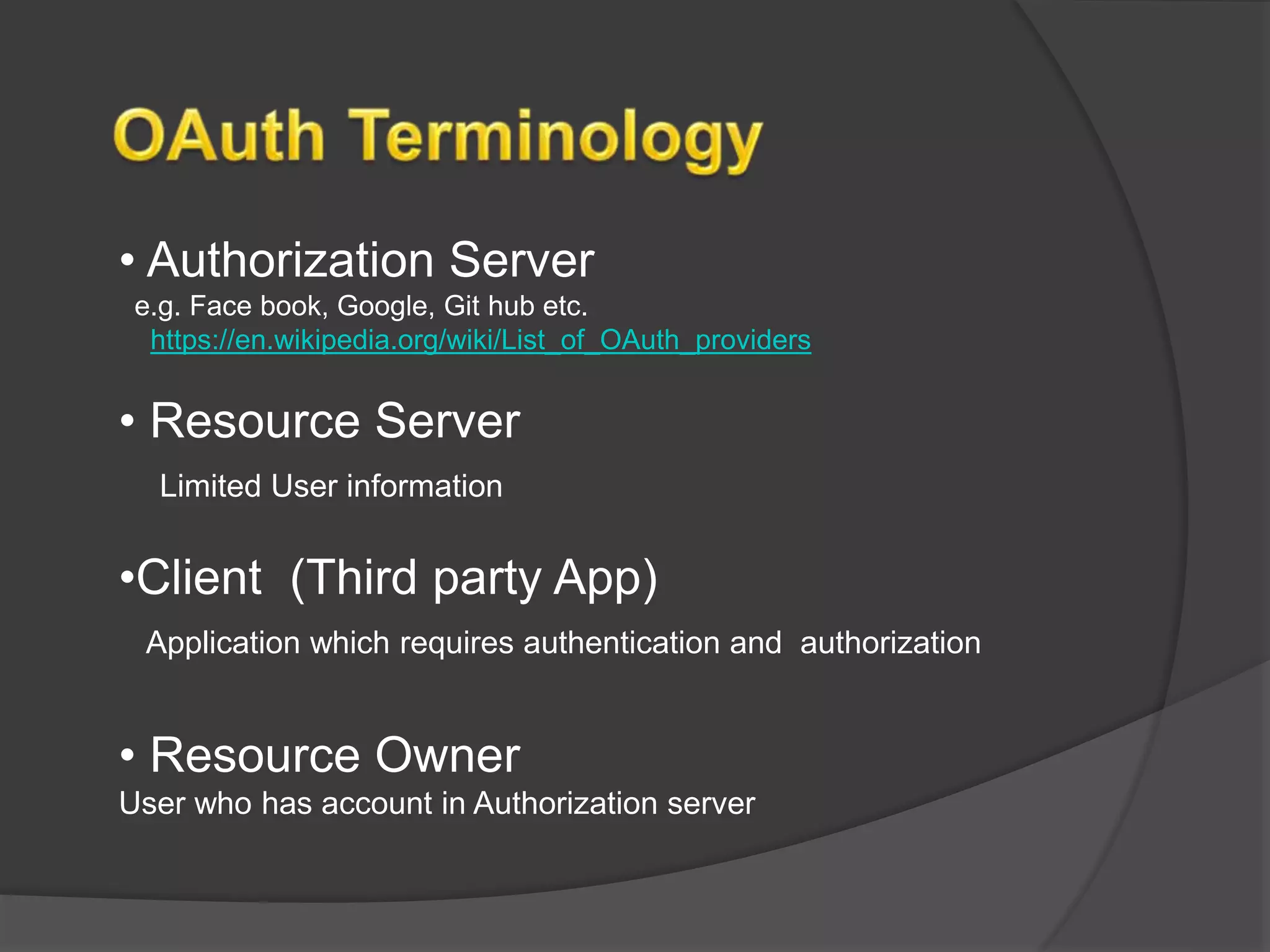 OAuth Terminology

• Authorization Server
e.g. Face book, Google, Git hub etc.
https://en.wikipedia.org/wiki/List_of_OAuth_providers

• Resource Server

Limited User information

•Client (Third party App)

Application which requires authentication and authorization

• Resource Owner
User who has account in Authorization server